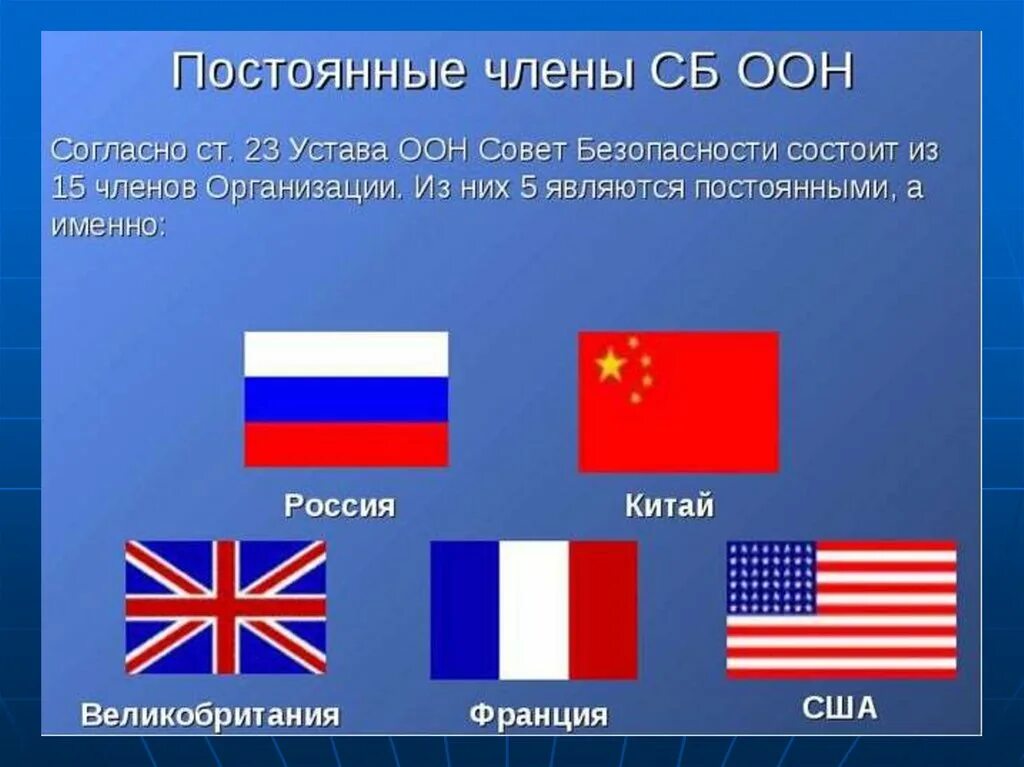 Постоянные члены СБ ООН

Согласно ст. 23 Устава ООН Совет Безопасности состоит из 15 членов Организации. Из них 5 являются постоянными, а именно:

Россия

Китай

Великобритания

Франция

США